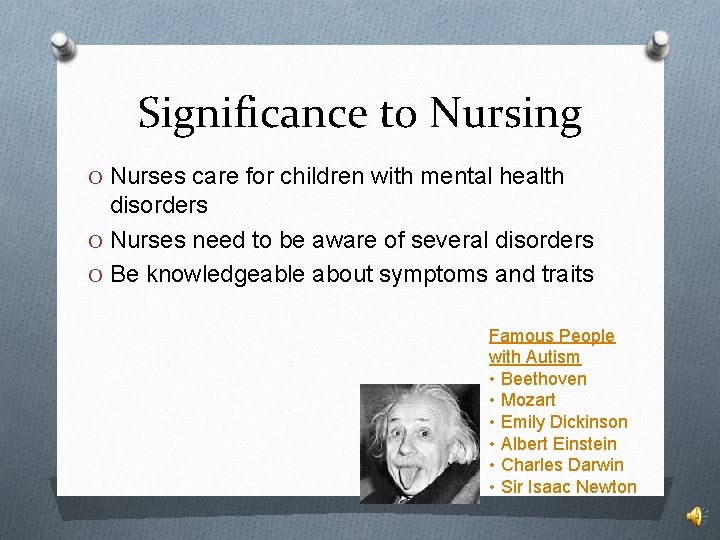 Significance to Nursing

O Nurses care for children with mental health disorders

O Nurses need to be aware of several disorders

O Be knowledgeable about symptoms and traits

Famous People with Autism
• Beethoven
• Mozart
• Emily Dickinson
• Albert Einstein
• Charles Darwin
• Sir Isaac Newton